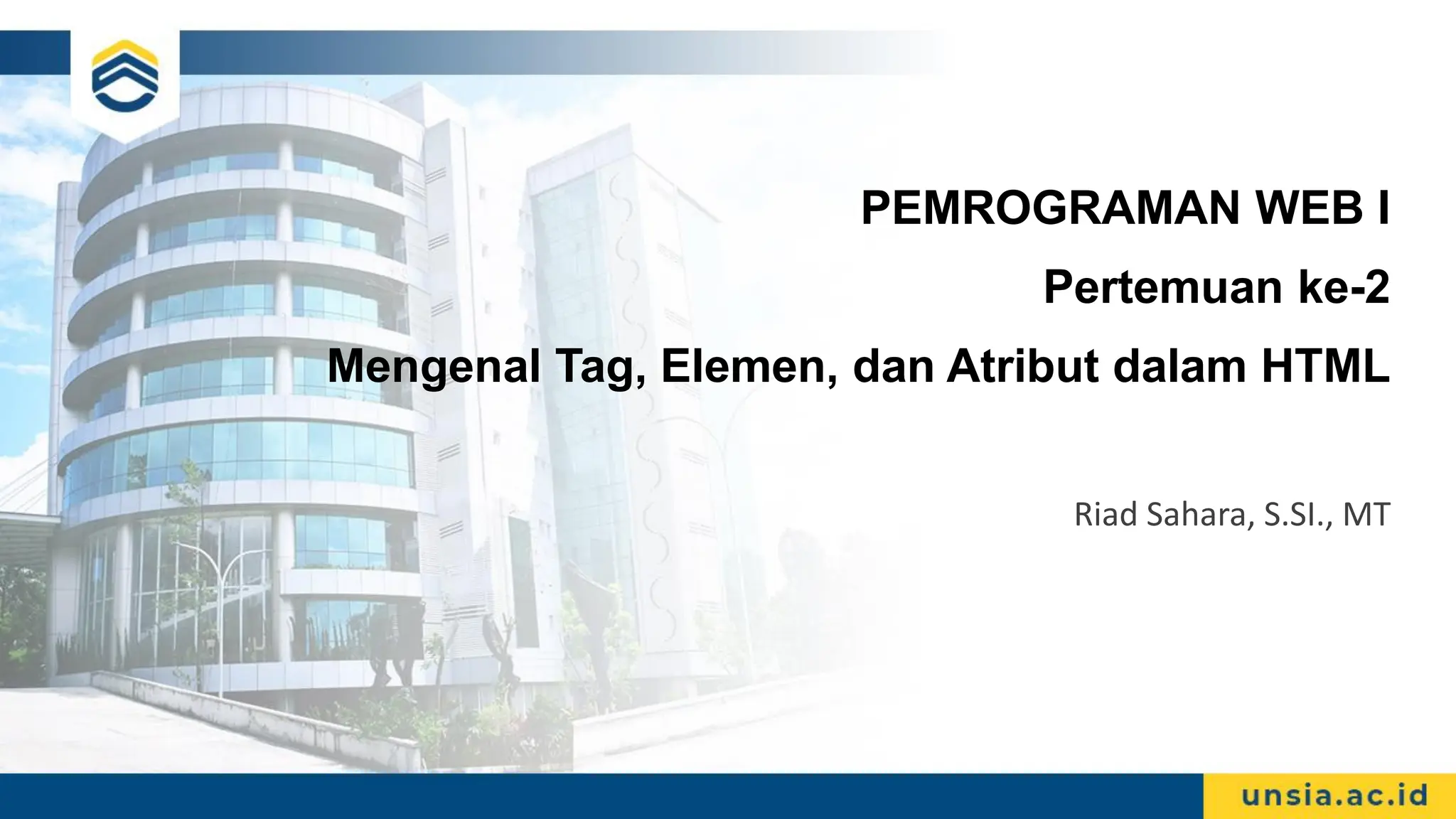 PEMROGRAMAN WEB I

Pertemuan ke-2

Mengenal Tag, Elemen, dan Atribut dalam HTML

Riad Sahara, S.SI., MT

unsia.ac.id